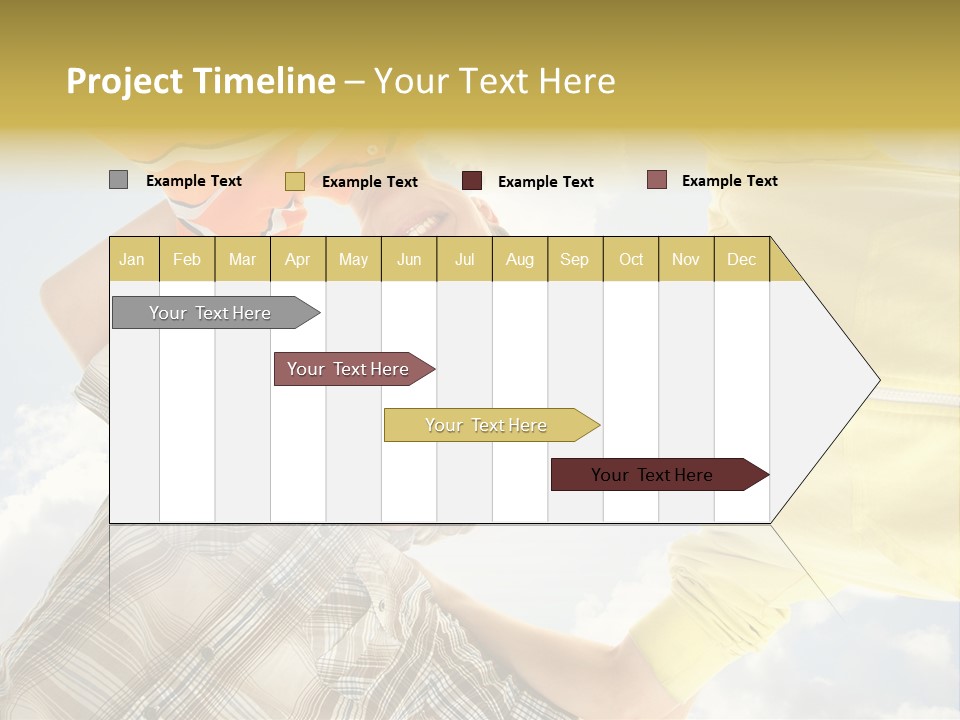 Project Timeline – Your Text Here

Example Text
Example Text
Example Text
Example Text

| Jan | Feb | Mar | Apr | May | Jun | Jul | Aug | Sep | Oct | Nov | Dec |
|---|---|---|---|---|---|---|---|---|---|---|---|

Your Text Here

Your Text Here

Your Text Here

Your Text Here